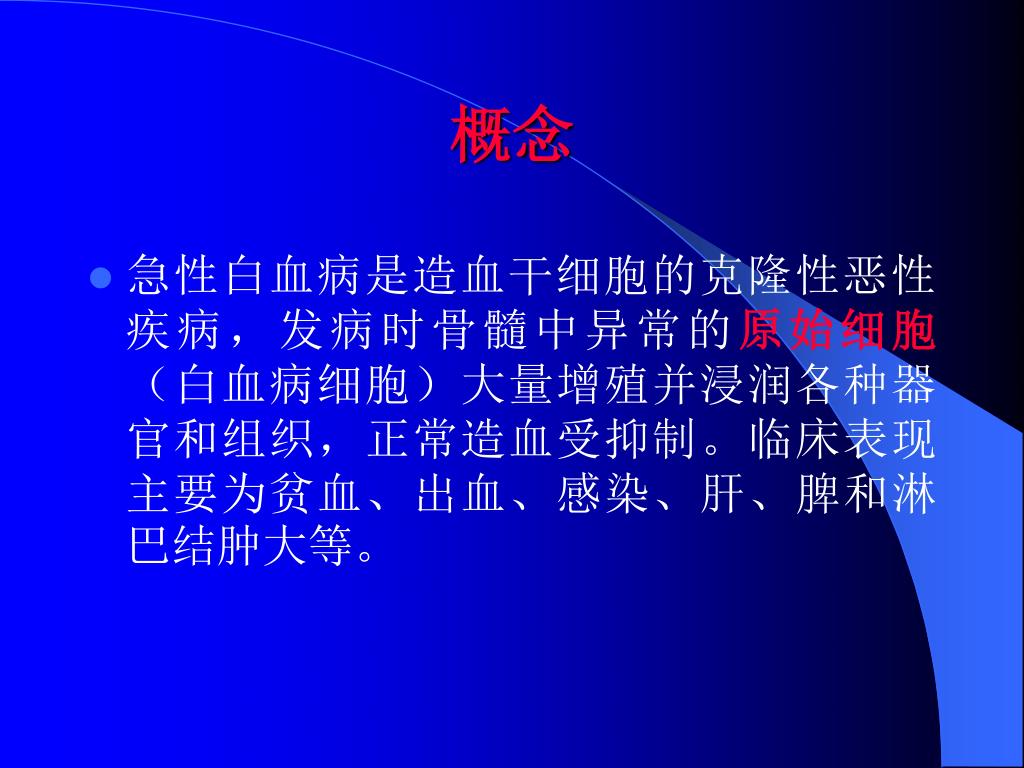 概念

急性白血病是造血干细胞的克隆性恶性疾病，发病时骨髓中异常的原始细胞（白血病细胞）大量增殖并浸润各种器官和组织，正常造血受抑制。临床表现主要为贫血、出血、感染、肝、脾和淋巴结肿大等。